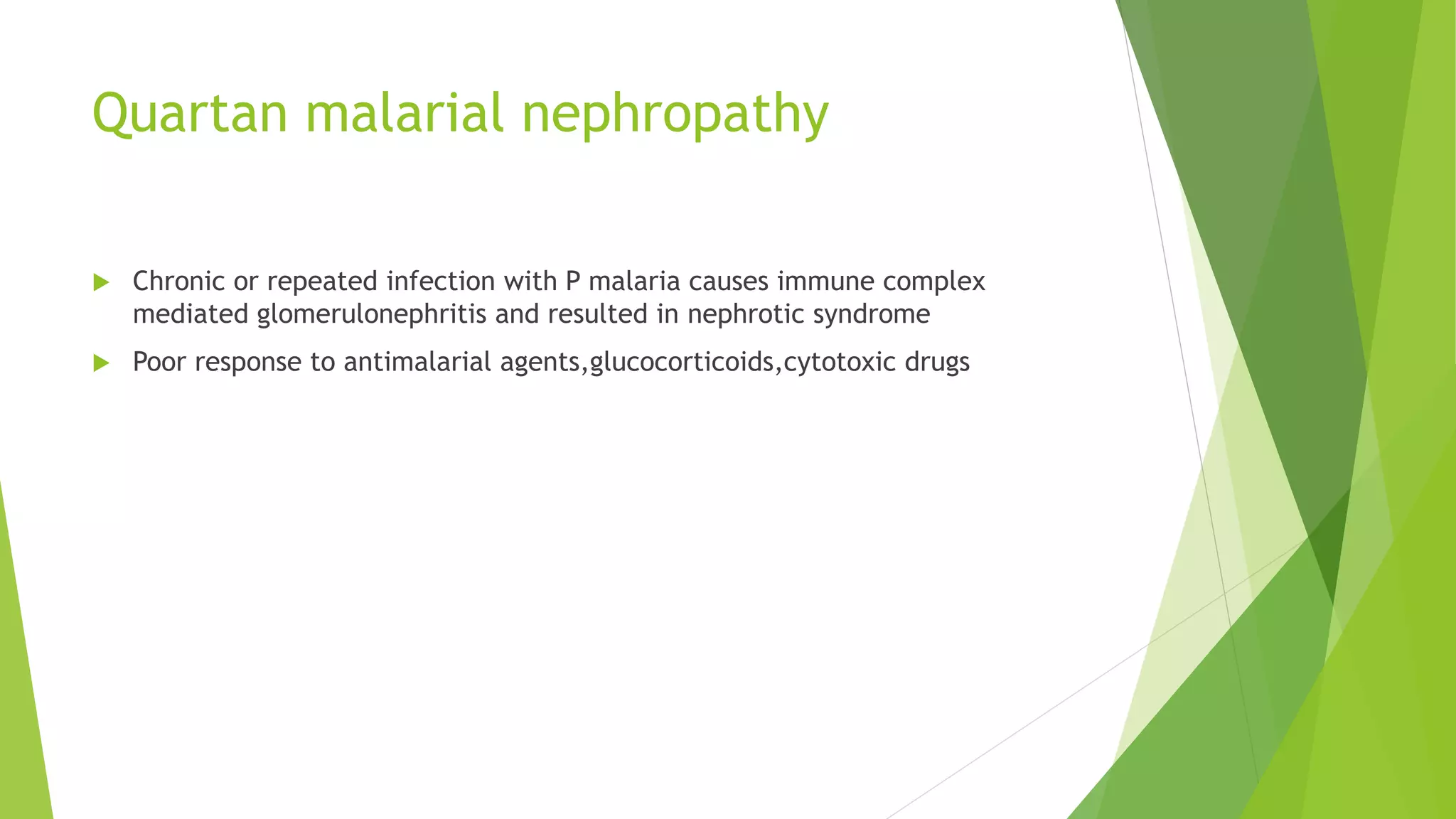 Quartan malarial nephropathy

Chronic or repeated infection with P malaria causes immune complex mediated glomerulonephritis and resulted in nephrotic syndrome

Poor response to antimalarial agents,glucocorticoids,cytotoxic drugs